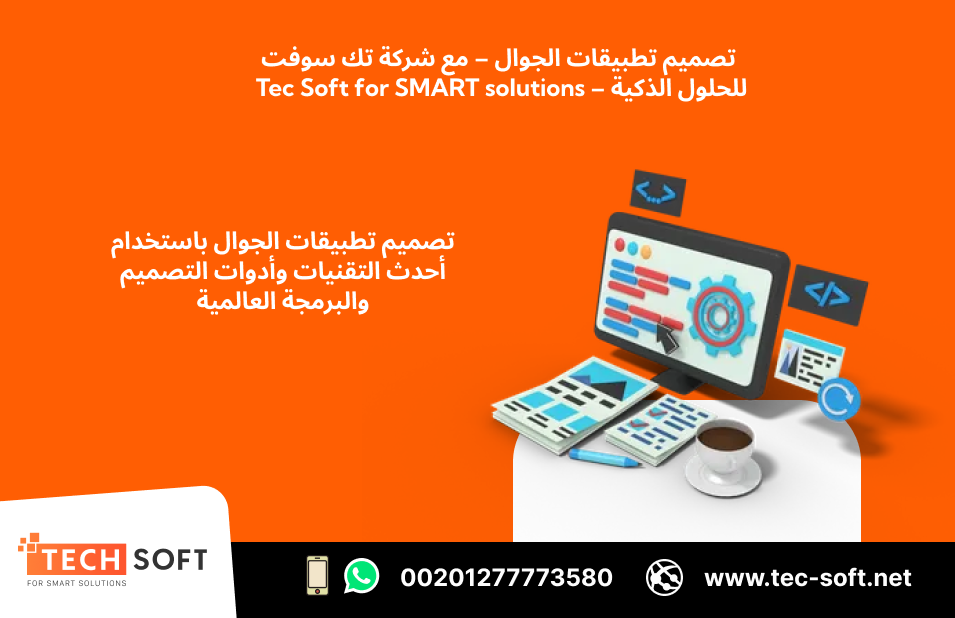 تصميم تطبيقات الجوال – مع شركة تك سوفت للحلول الذكية – Tec Soft for SMART solutions

تصميم تطبيقات الجوال باستخدام أحدث التقنيات وأدوات التصميم والبرمجة العالمية

TECH SOFT
FOR SMART SOLUTIONS

00201277773580

www.tec-soft.net